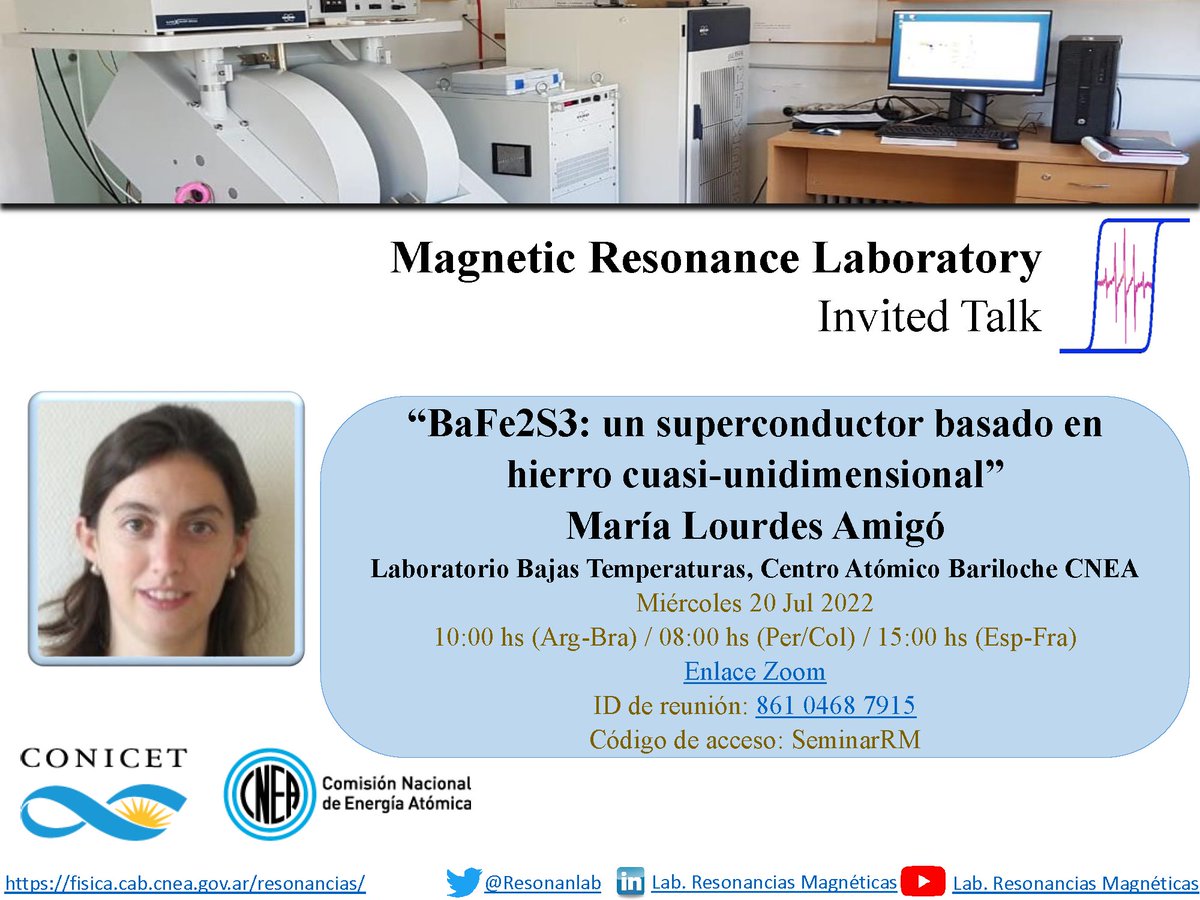 Magnetic Resonance Laboratory
Invited Talk

“BaFe2S3: un superconductor basado en hierro cuasi-unidimensional”
María Lourdes Amigó
Laboratorio Bajas Temperaturas, Centro Atómico Bariloche CNEA
Miércoles 20 Jul 2022
10:00 hs (Arg-Bra) / 08:00 hs (Per/Col) / 15:00 hs (Esp-Fra)
Enlace Zoom
ID de reunión: 861 0468 7915
Código de acceso: SeminarRM

CONICET

CNEA Comisión Nacional de Energía Atómica

https://fisica.cab.cnea.gov.ar/resonancias/ @Resonanlab Lab. Resonancias Magnéticas Lab. Resonancias Magnéticas